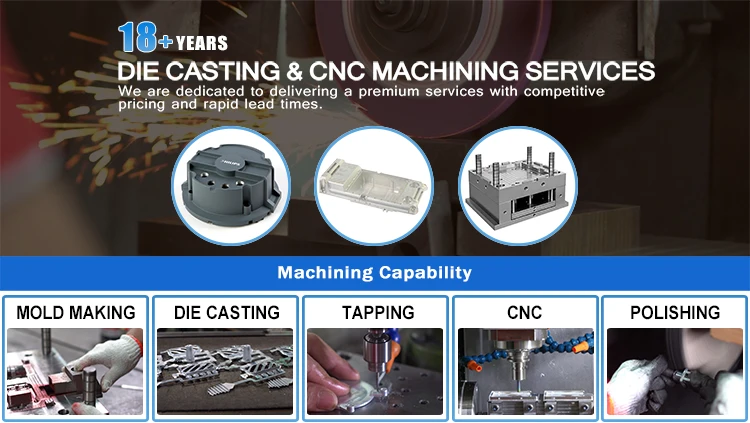 18+ YEARS

DIE CASTING & CNC MACHINING SERVICES

We are dedicated to delivering a premium services with competitive pricing and rapid lead times.

Machining Capability

MOLD MAKING

DIE CASTING

TAPPING

CNC

POLISHING